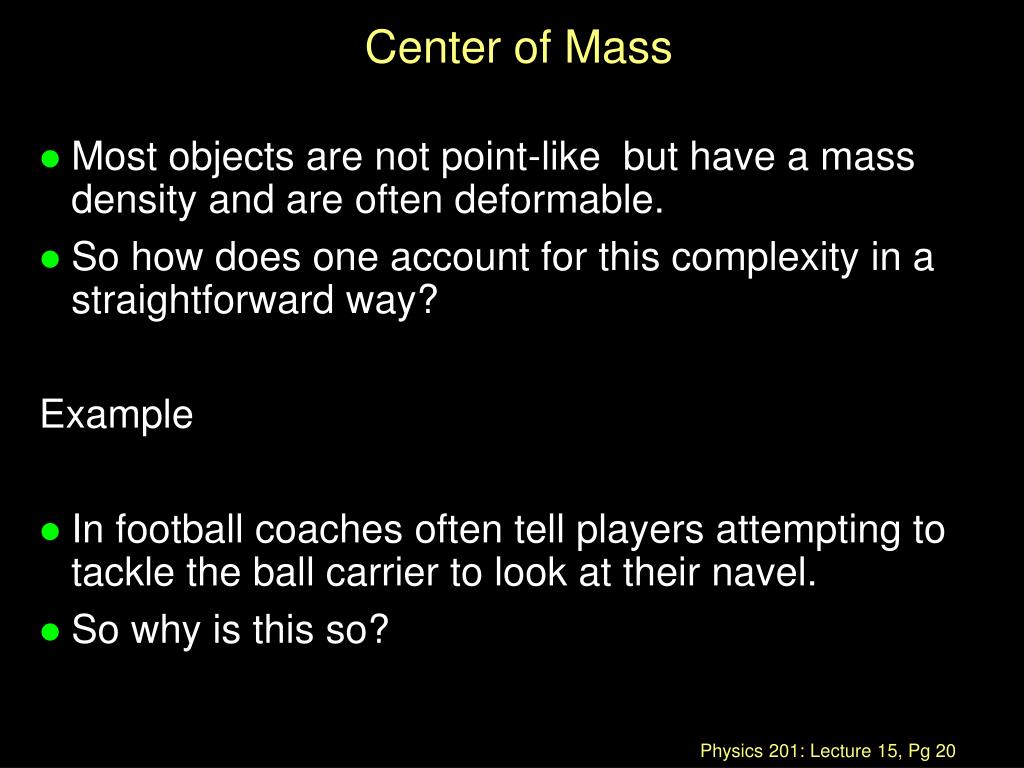 Center of Mass

● Most objects are not point-like  but have a mass density and are often deformable.
● So how does one account for this complexity in a straightforward way?

Example

● In football coaches often tell players attempting to tackle the ball carrier to look at their navel.
● So why is this so?

Physics 201: Lecture 15, Pg 20